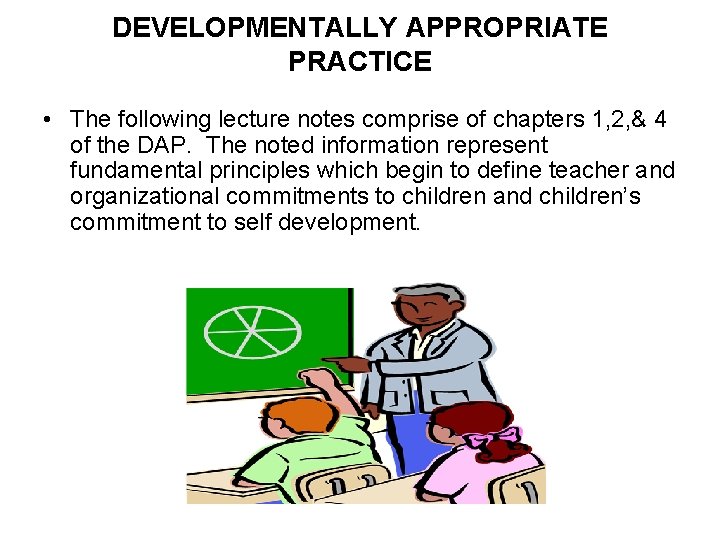 DEVELOPMENTALLY APPROPRIATE PRACTICE

• The following lecture notes comprise of chapters 1,2,& 4 of the DAP. The noted information represent fundamental principles which begin to define teacher and organizational commitments to children and children's commitment to self development.